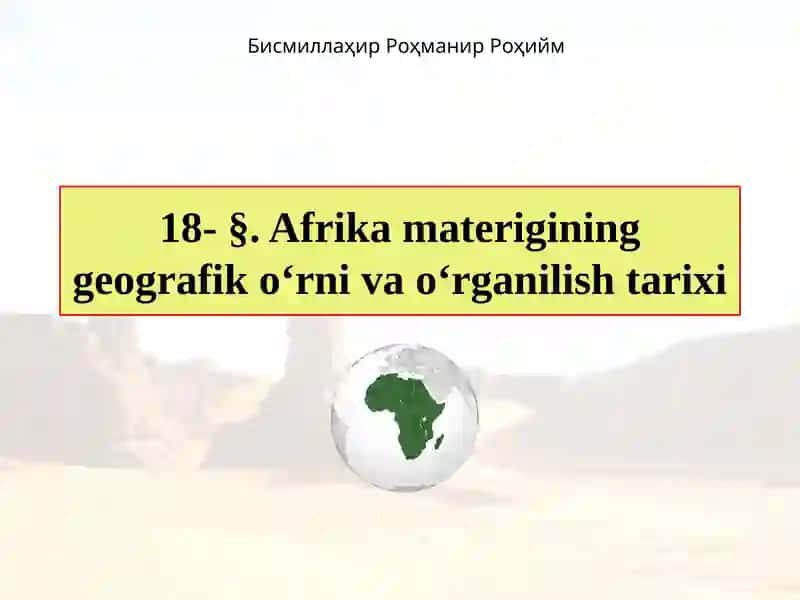 Бисмиллаҳир Роҳманир Роҳийм

18- §. Afrika materigining geografik o‘rni va o‘rganilish tarixi